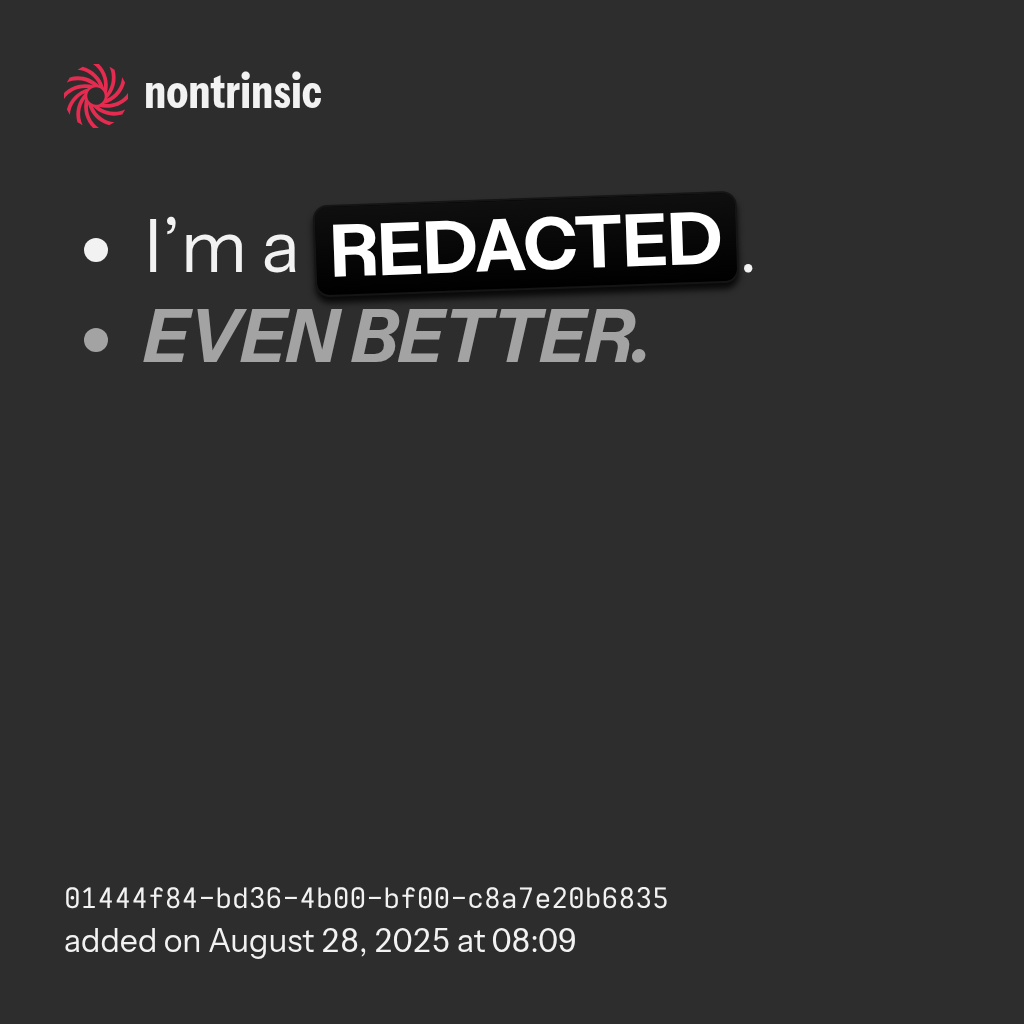 nontrinsic

• I’m a REDACTED.
• EVEN BETTER.

01444f84-bd36-4b00-bf00-c8a7e20b6835
added on August 28, 2025 at 08:09